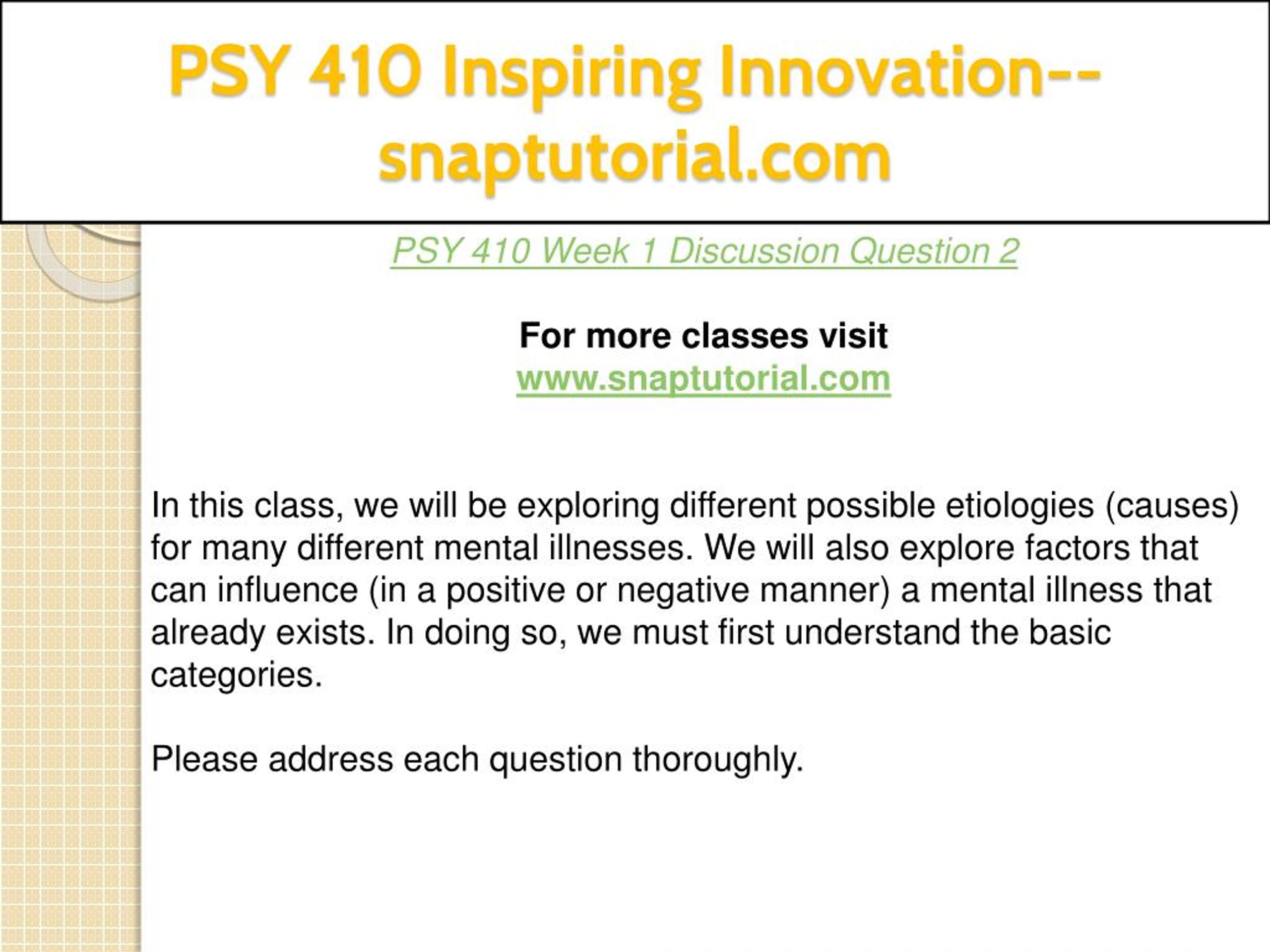 PSY 410 Inspiring Innovation--snaptutorial.com

PSY 410 Week 1 Discussion Question 2

For more classes visit
www.snaptutorial.com

In this class, we will be exploring different possible etiologies (causes) for many different mental illnesses. We will also explore factors that can influence (in a positive or negative manner) a mental illness that already exists. In doing so, we must first understand the basic categories.

Please address each question thoroughly.